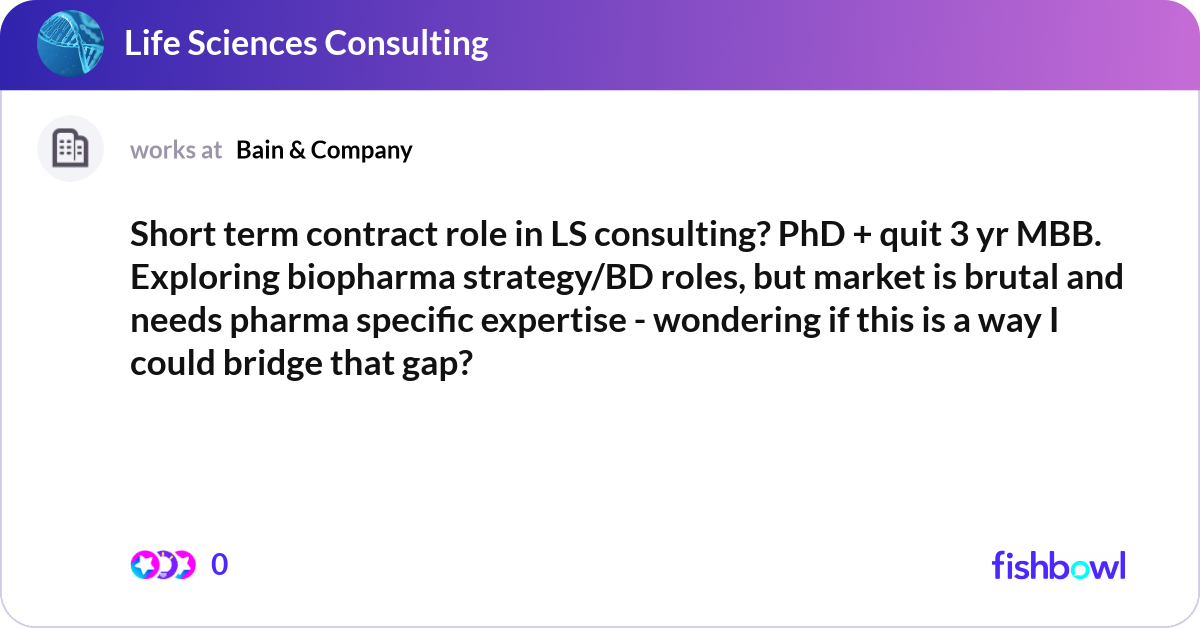 Life Sciences Consulting

works at Bain & Company

Short term contract role in LS consulting? PhD + quit 3 yr MBB. Exploring biopharma strategy/BD roles, but market is brutal and needs pharma specific expertise - wondering if this is a way I could bridge that gap?

0

fishbowl